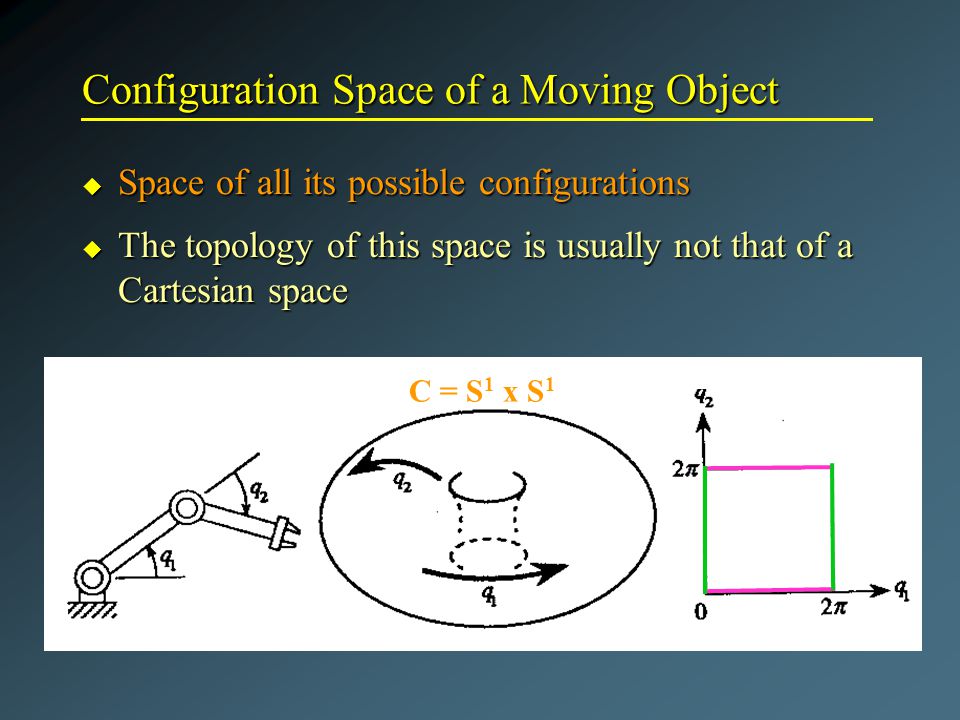 Configuration Space of a Moving Object

◆ Space of all its possible configurations

◆ The topology of this space is usually not that of a Cartesian space

$C = S^1 \times S^1$

$q_2$

$q_1$

$q_2$

$q_1$

$q_2$

$2\pi$

$0$

$2\pi$

$q_1$